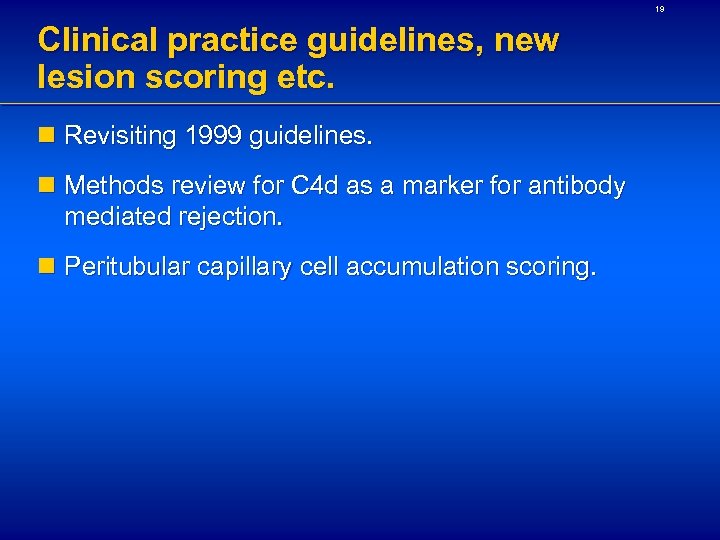 19

Clinical practice guidelines, new lesion scoring etc.

Revisiting 1999 guidelines.

Methods review for C4d as a marker for antibody mediated rejection.

Peritubular capillary cell accumulation scoring.